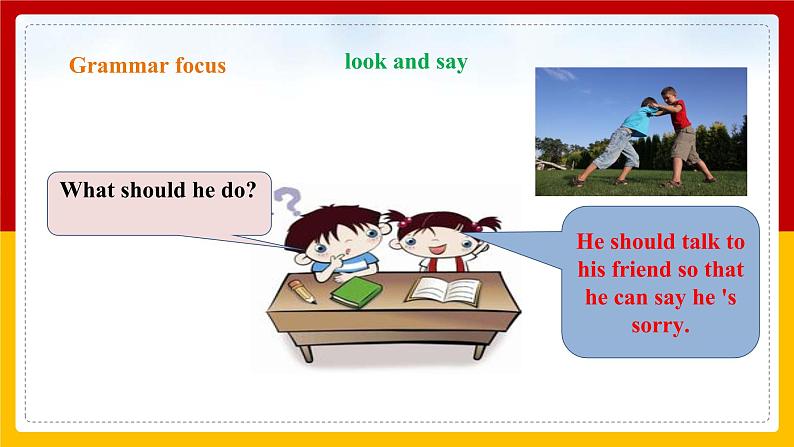 Grammar focus

look and say

What should he do?

He should talk to his friend so that he can say he 's sorry.